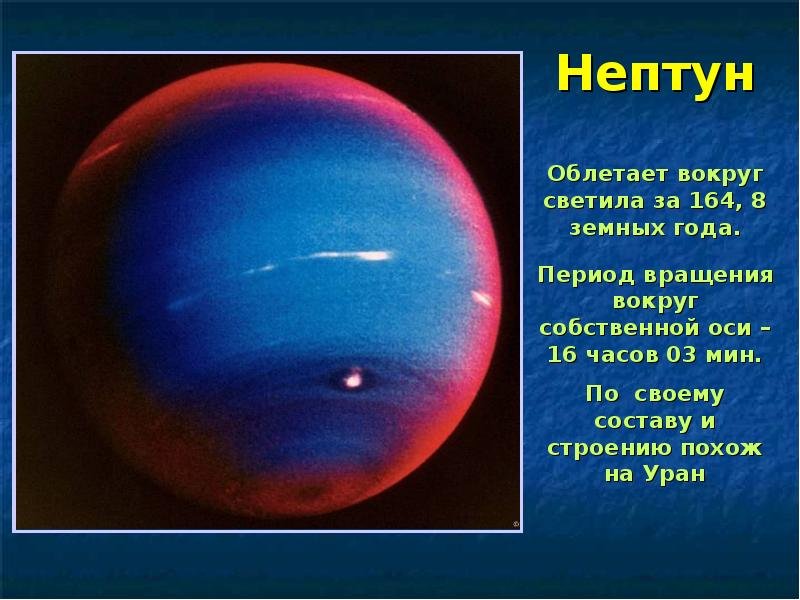 Нептун

Облетает вокруг светила за 164, 8 земных года.

Период вращения вокруг собственной оси – 16 часов 03 мин.

По своему составу и строению похож на Уран